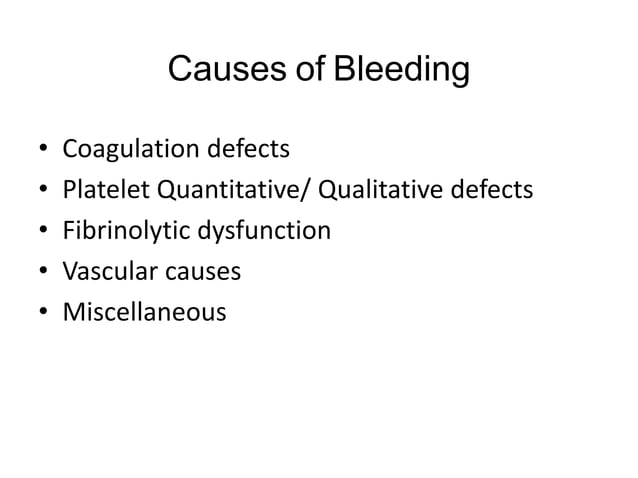 Causes of Bleeding

• Coagulation defects
• Platelet Quantitative/ Qualitative defects
• Fibrinolytic dysfunction
• Vascular causes
• Miscellaneous